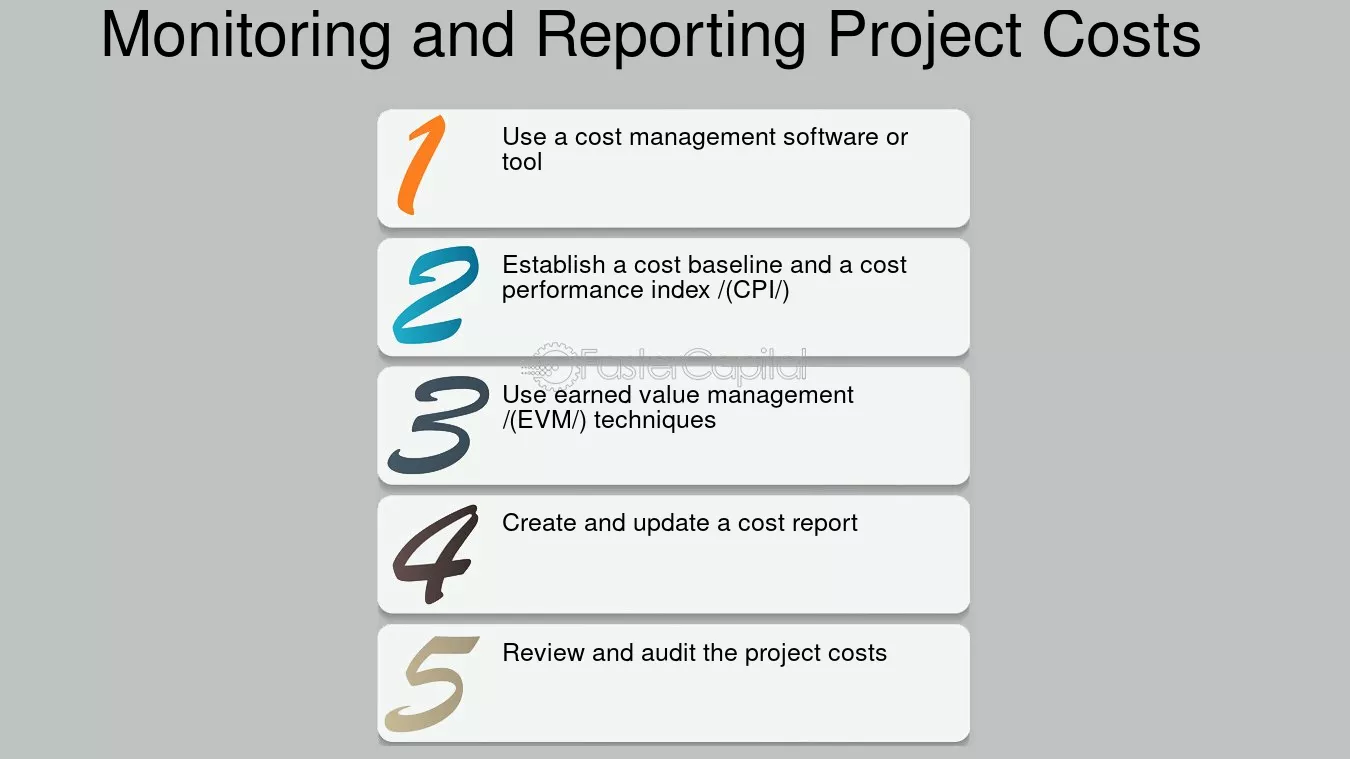 Monitoring and Reporting Project Costs

1

Use a cost management software or tool

2

Establish a cost baseline and a cost performance index /(CPI/)

3

Use earned value management /(EVM/) techniques

4

Create and update a cost report

5

Review and audit the project costs

FasterCapital